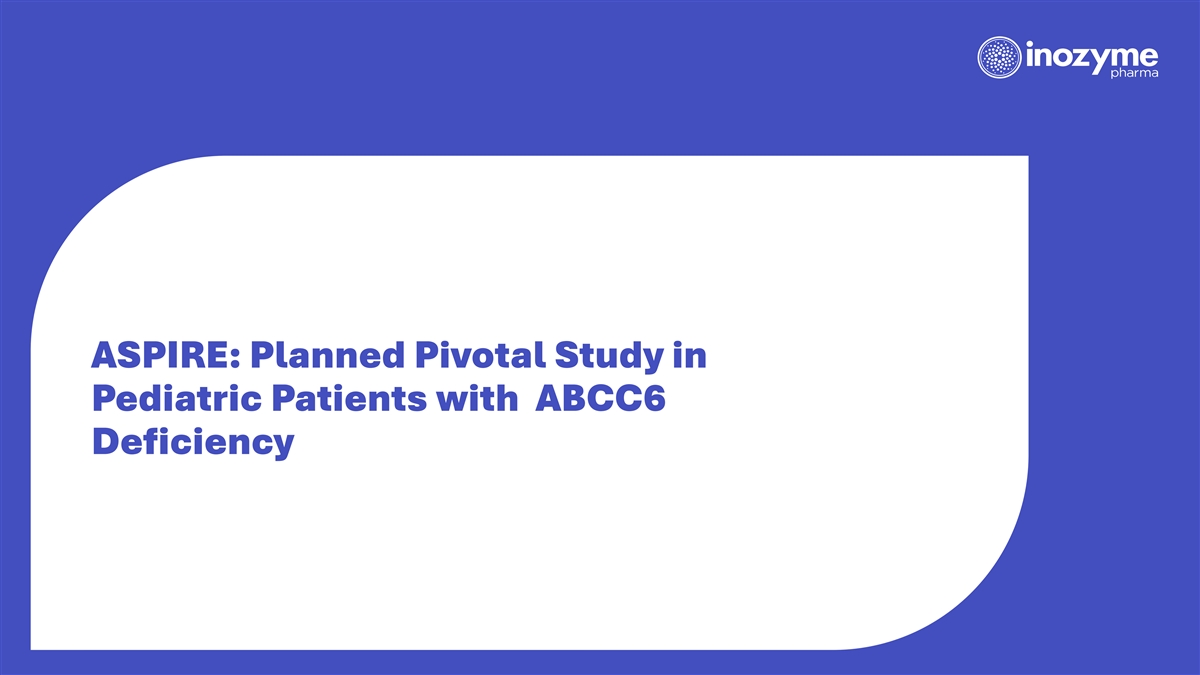 inozyme pharma

ASPIRE: Planned Pivotal Study in Pediatric Patients with ABCC6 Deficiency